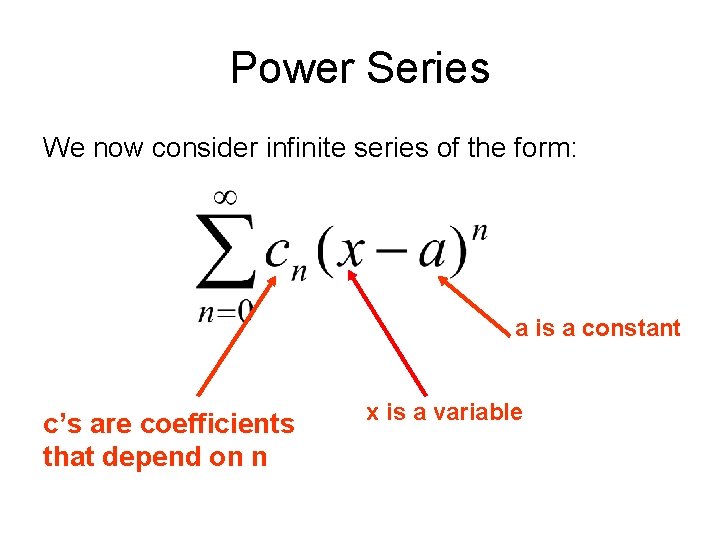 Power Series

We now consider infinite series of the form:

$\sum_{n=0}^{\infty} c_n (x-a)^n$

a is a constant

x is a variable

c's are coefficients that depend on n